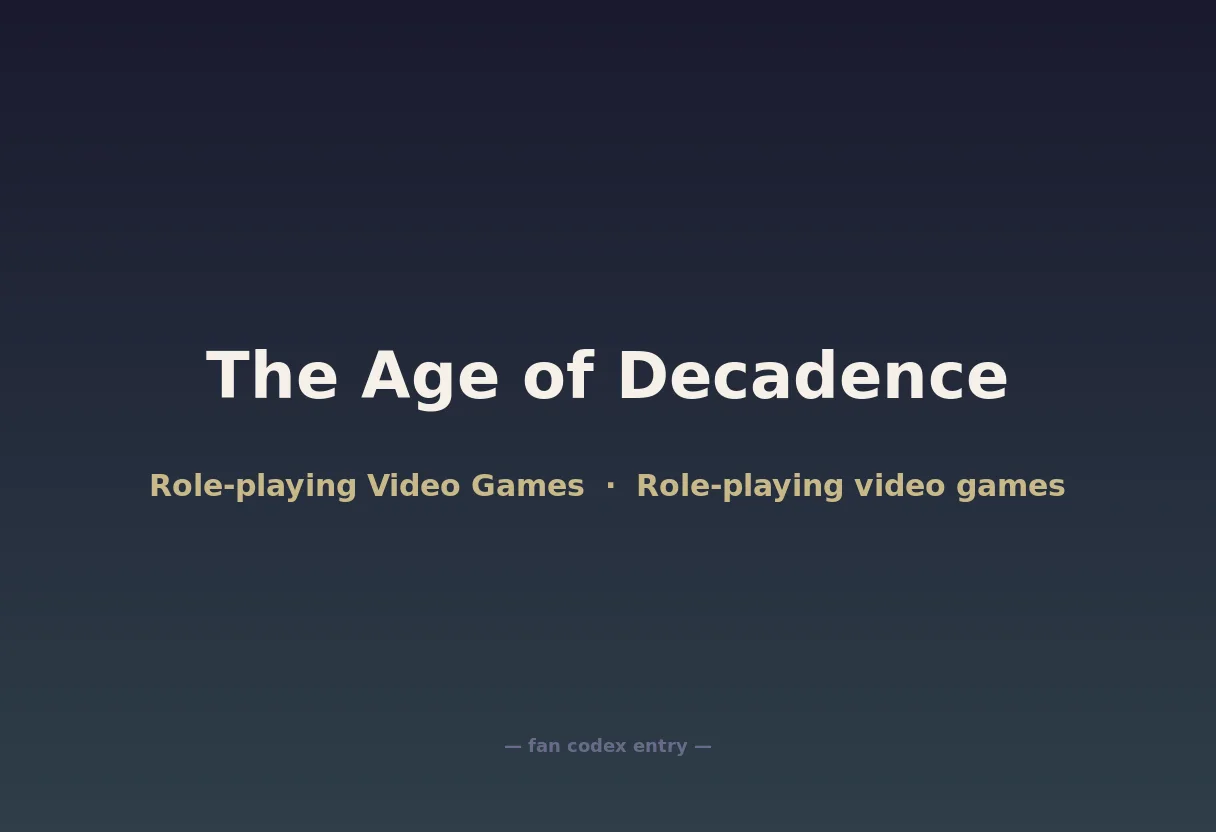 The Age of Decadence

Role-playing Video Games · Role-playing video games

— fan codex entry —